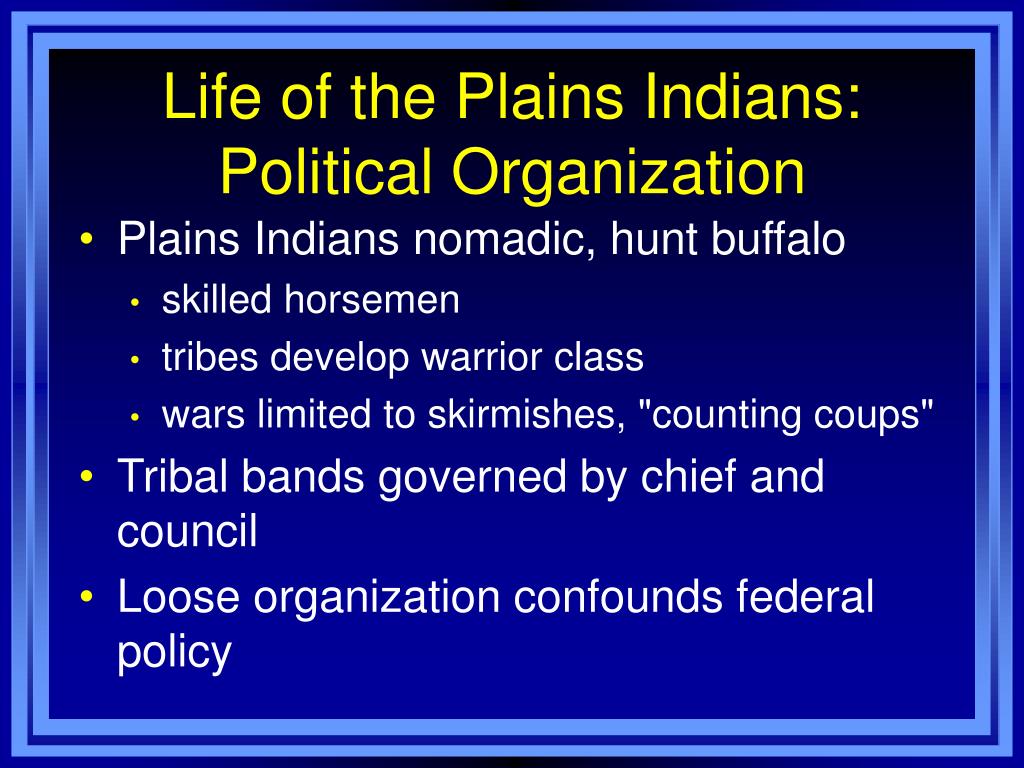 Life of the Plains Indians: Political Organization

• Plains Indians nomadic, hunt buffalo
  • skilled horsemen
  • tribes develop warrior class
  • wars limited to skirmishes, "counting coups"
• Tribal bands governed by chief and council
• Loose organization confounds federal policy